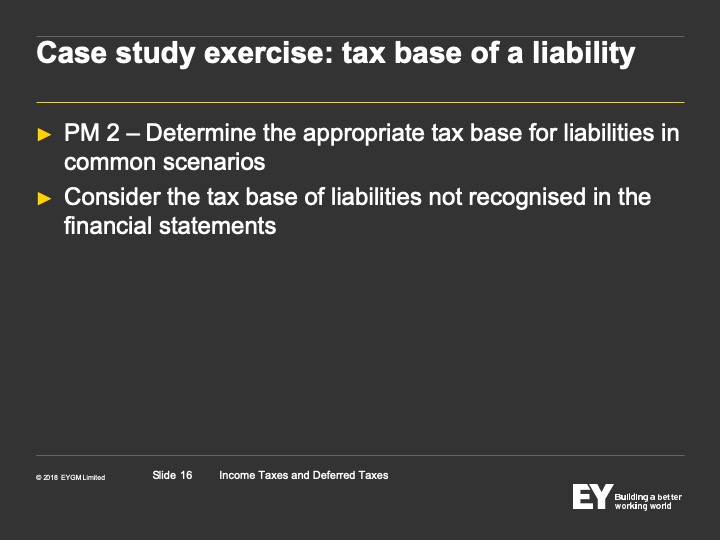 Case study exercise: tax base of a liability

► PM 2 – Determine the appropriate tax base for liabilities in common scenarios

► Consider the tax base of liabilities not recognised in the financial statements

© 2018 EYGM Limited

Slide 16

Income Taxes and Deferred Taxes

EY Building a better working world